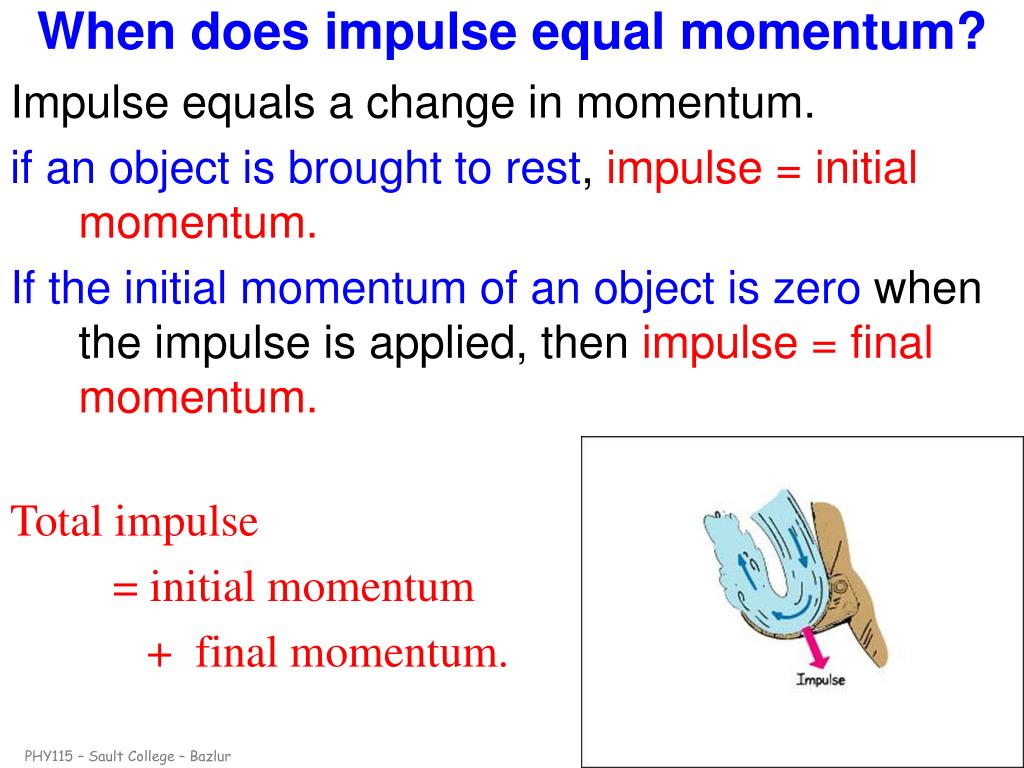 When does impulse equal momentum?

Impulse equals a change in momentum.

if an object is brought to rest, impulse = initial momentum.

If the initial momentum of an object is zero when the impulse is applied, then impulse = final momentum.

Total impulse
= initial momentum
+ final momentum.

Impulse

PHY115 – Sault College – Bazlur